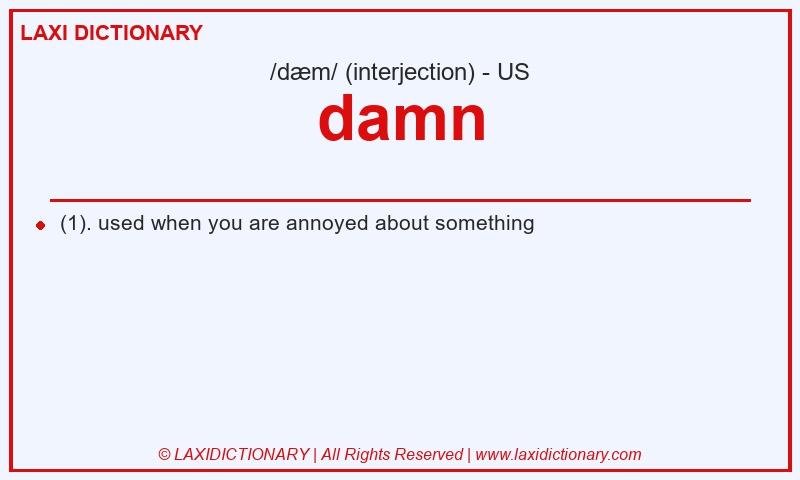 LAXI DICTIONARY

/dæm/ (interjection) - US

damn

(1). used when you are annoyed about something

© LAXIDICTIONARY | All Rights Reserved | www.laxidictionary.com